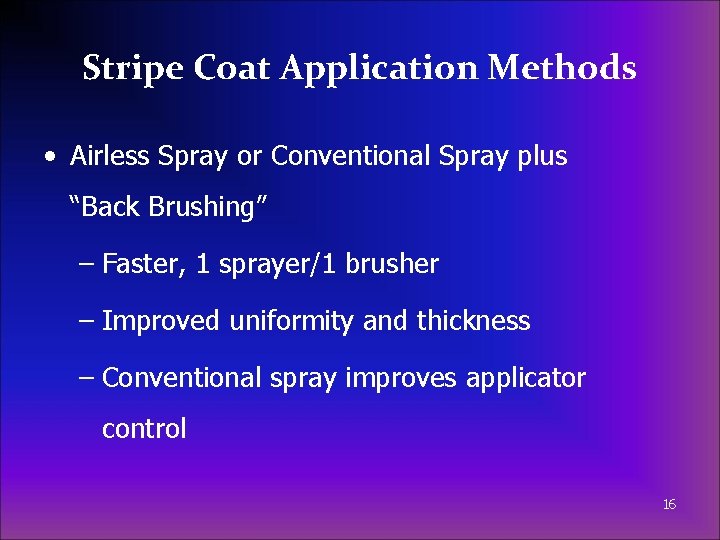 Stripe Coat Application Methods

• Airless Spray or Conventional Spray plus "Back Brushing"

– Faster, 1 sprayer/1 brusher

– Improved uniformity and thickness

– Conventional spray improves applicator control

16